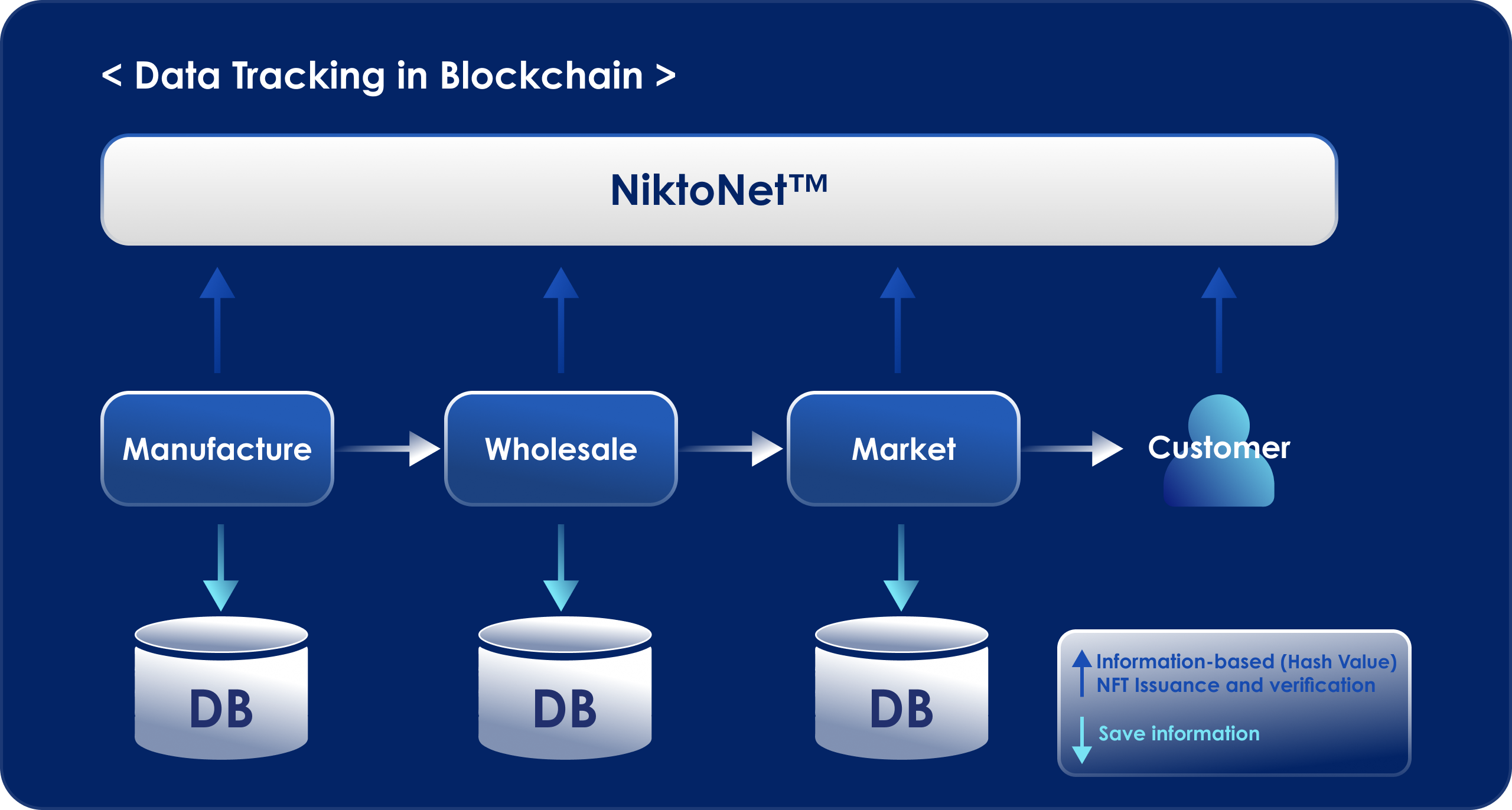 < Data Tracking in Blockchain >

NiktoNet™

Manufacture

Wholesale

Market

Customer

DB

DB

DB

Information-based (Hash Value) NFT Issuance and verification

Save information